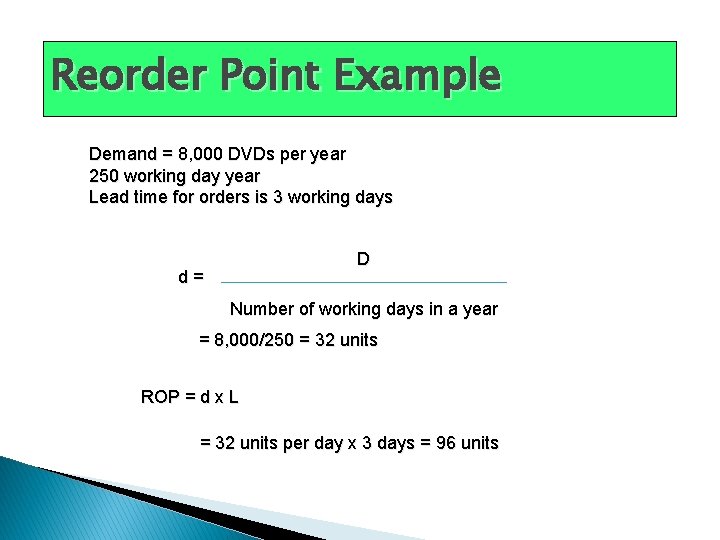 Reorder Point Example

Demand = 8,000 DVDs per year
250 working day year
Lead time for orders is 3 working days

$d = \frac{D}{\text{Number of working days in a year}}$

= 8,000/250 = 32 units

ROP = d x L

= 32 units per day x 3 days = 96 units